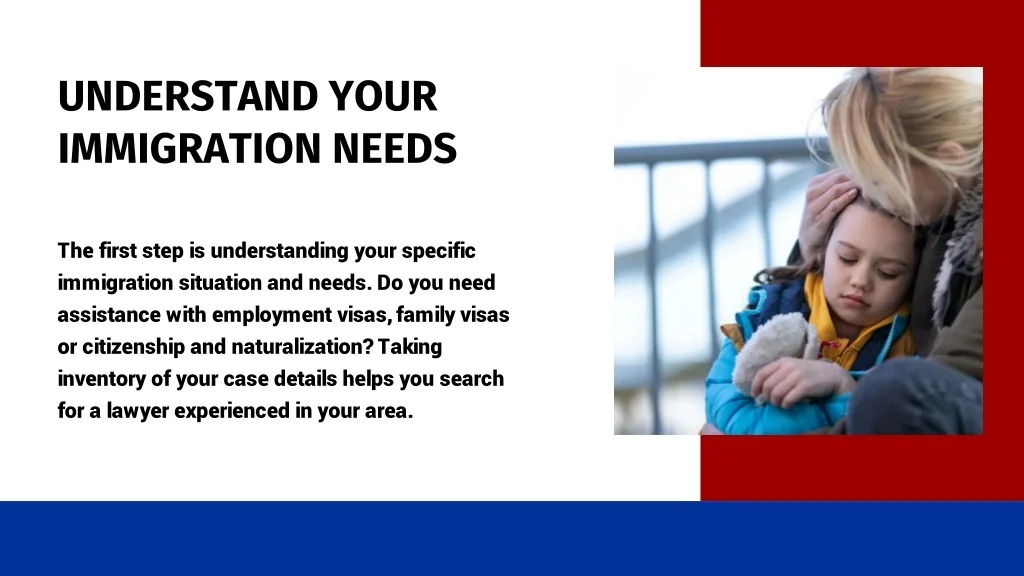 UNDERSTAND YOUR IMMIGRATION NEEDS

The first step is understanding your specific immigration situation and needs. Do you need assistance with employment visas, family visas or citizenship and naturalization? Taking inventory of your case details helps you search for a lawyer experienced in your area.